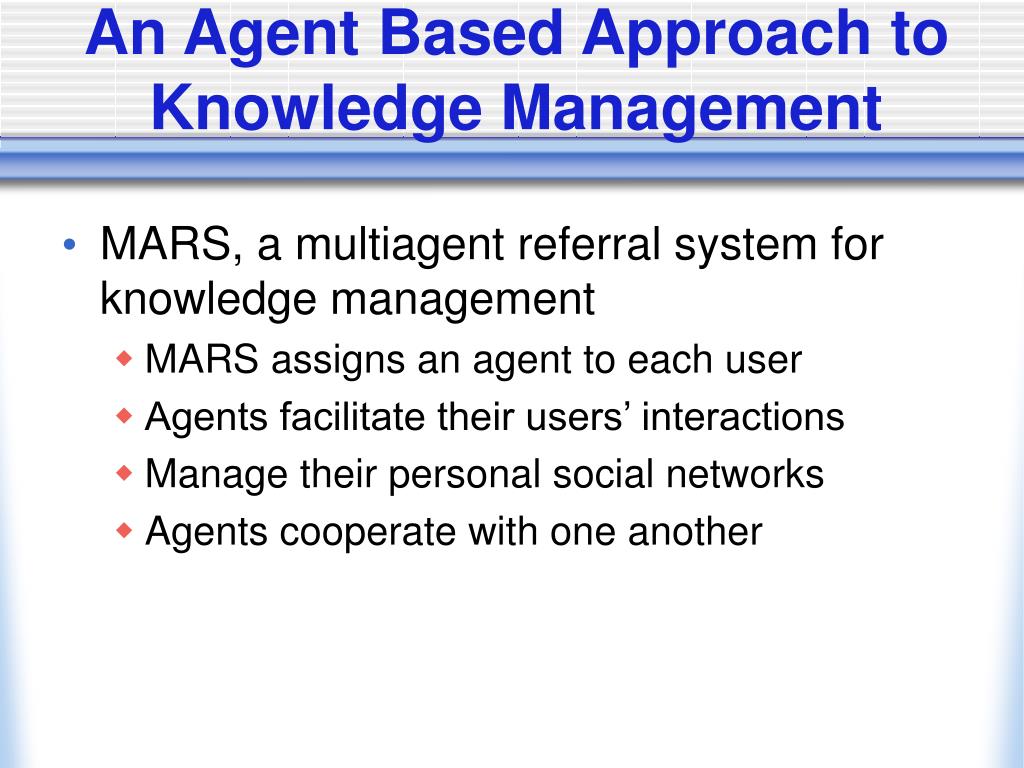 An Agent Based Approach to Knowledge Management

• MARS, a multiagent referral system for knowledge management
  ◆ MARS assigns an agent to each user
  ◆ Agents facilitate their users’ interactions
  ◆ Manage their personal social networks
  ◆ Agents cooperate with one another